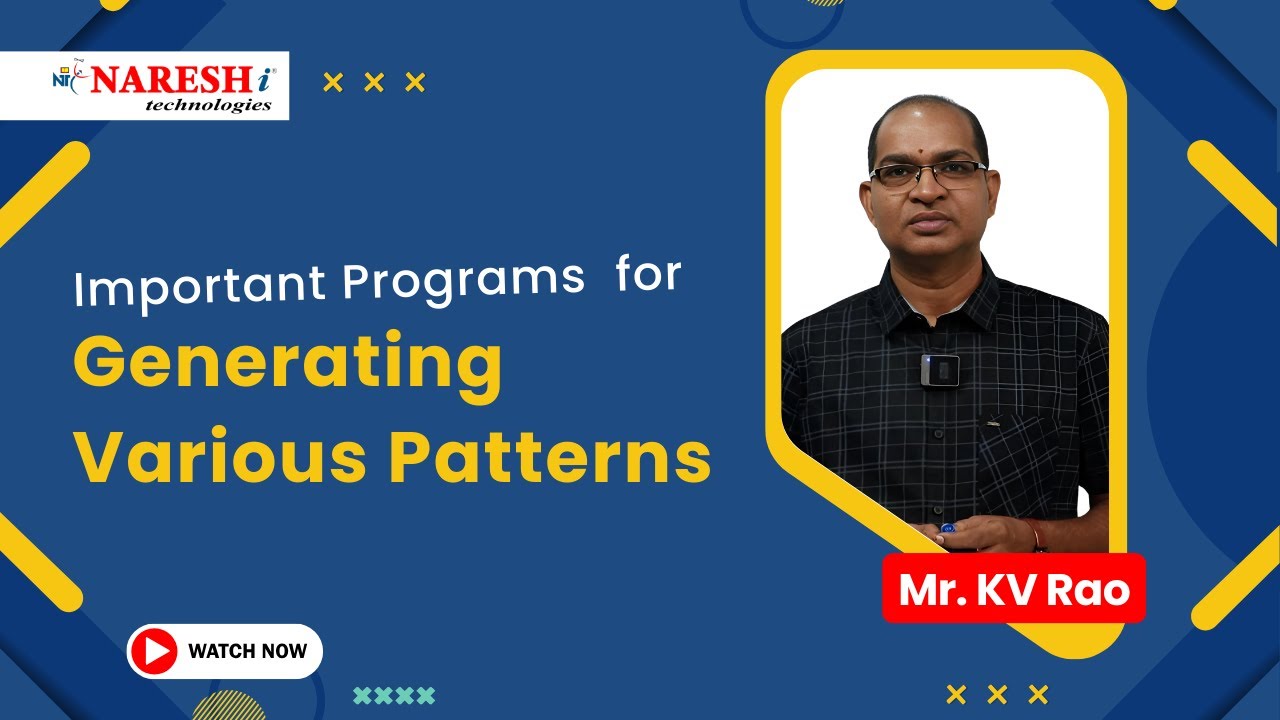 NIT NARESH i technologies

Important Programs for Generating Various Patterns

Mr. KV Rao

WATCH NOW